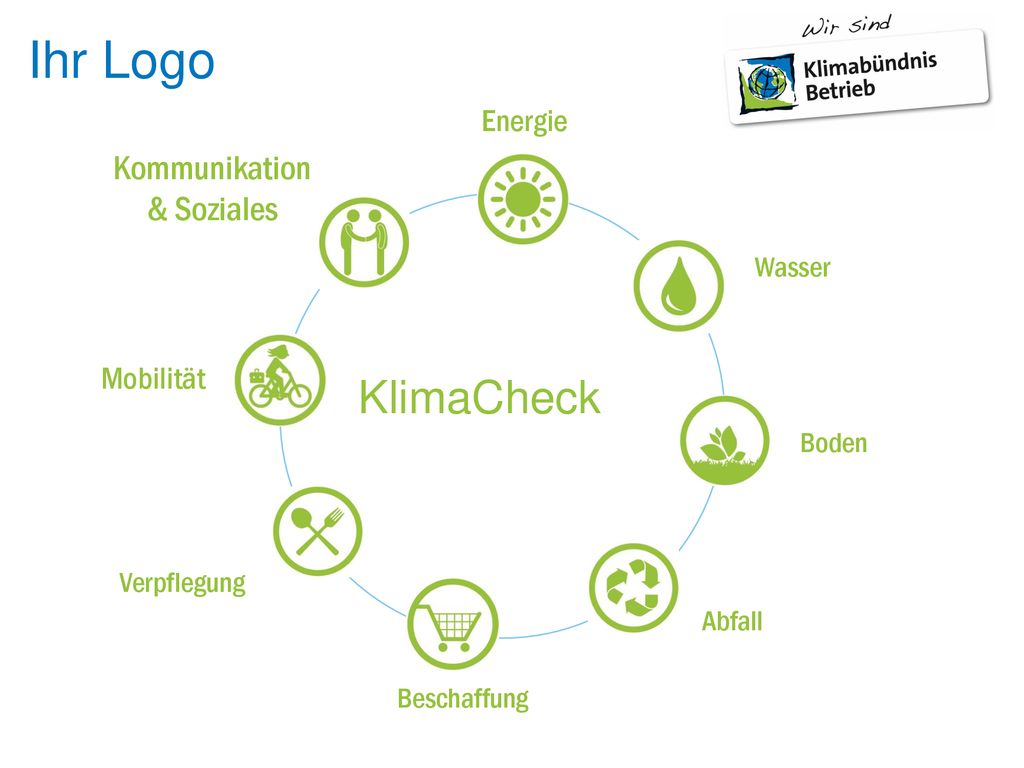 Ihr Logo

Wir sind
Klimabündnis Betrieb

Energie

Kommunikation & Soziales

Wasser

Mobilität

KlimaCheck

Boden

Verpflegung

Abfall

Beschaffung